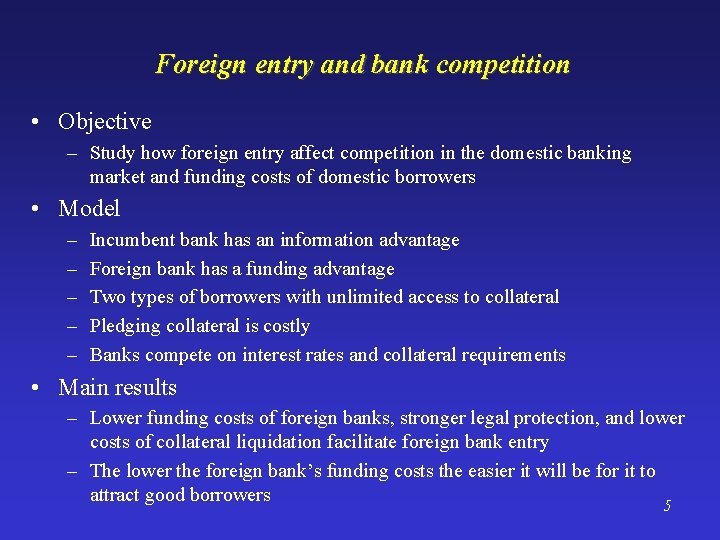 Foreign entry and bank competition

• Objective
– Study how foreign entry affect competition in the domestic banking market and funding costs of domestic borrowers

• Model
– Incumbent bank has an information advantage
– Foreign bank has a funding advantage
– Two types of borrowers with unlimited access to collateral
– Pledging collateral is costly
– Banks compete on interest rates and collateral requirements

• Main results
– Lower funding costs of foreign banks, stronger legal protection, and lower costs of collateral liquidation facilitate foreign bank entry
– The lower the foreign bank's funding costs the easier it will be for it to attract good borrowers

5